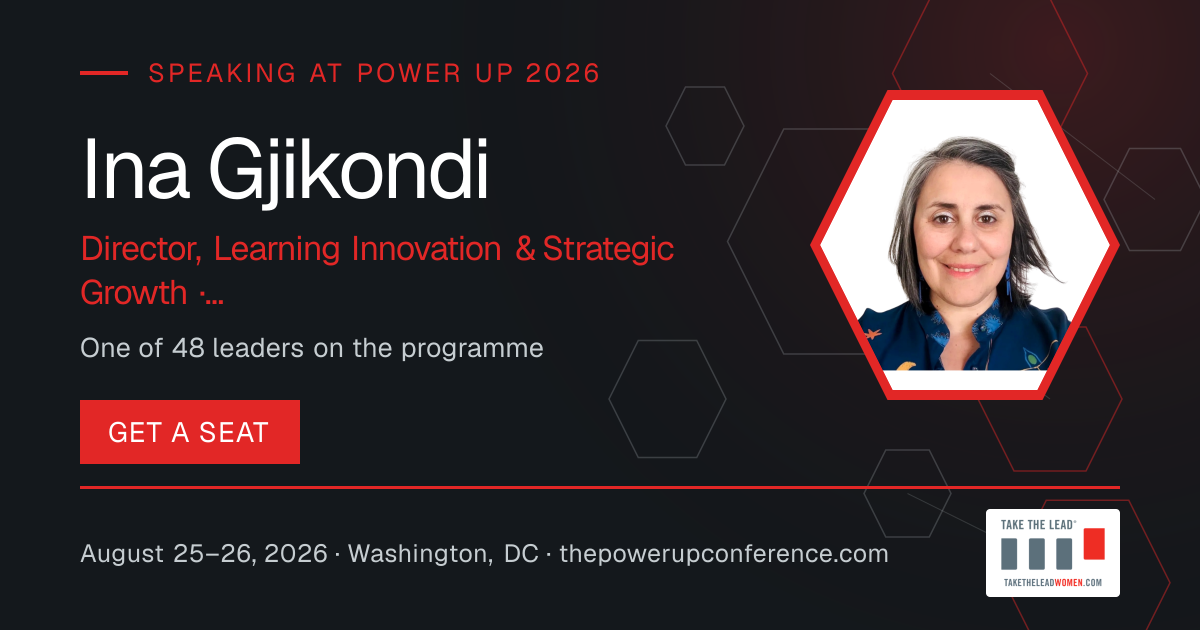 SPEAKING AT POWER UP 2026

Ina Gjikondi

Director, Learning Innovation & Strategic Growth ·...

One of 48 leaders on the programme

GET A SEAT

August 25–26, 2026 · Washington, DC · thepowerupconference.com

TAKE THE LEAD®

TAKETHELEADWOMEN.COM